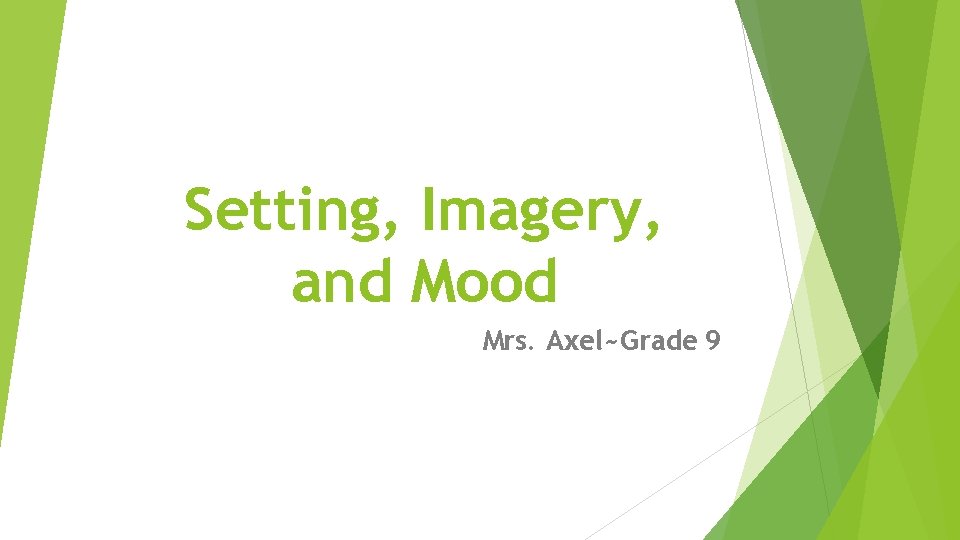 Setting, Imagery, and Mood

Mrs. Axel~Grade 9